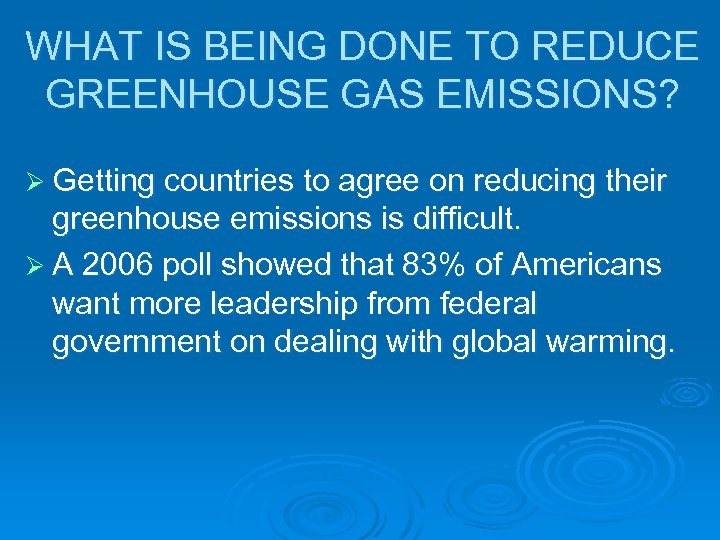 WHAT IS BEING DONE TO REDUCE GREENHOUSE GAS EMISSIONS?

➢ Getting countries to agree on reducing their greenhouse emissions is difficult.

➢ A 2006 poll showed that 83% of Americans want more leadership from federal government on dealing with global warming.